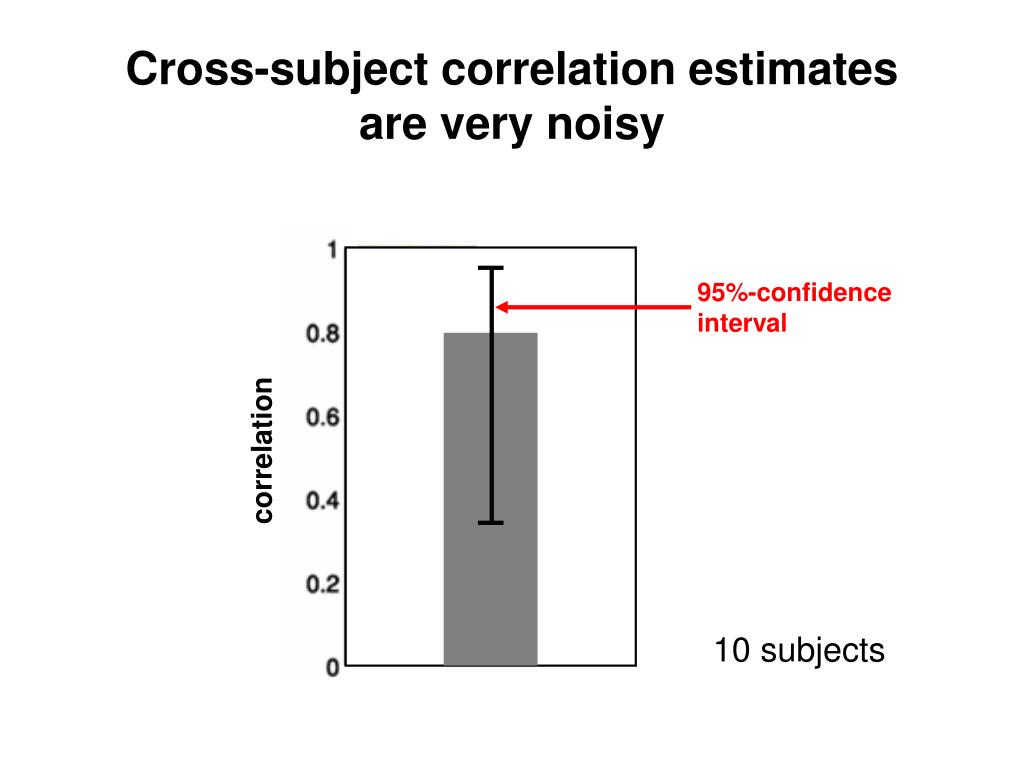 Cross-subject correlation estimates are very noisy

correlation

1
0.8
0.6
0.4
0.2
0

95%-confidence interval

10 subjects